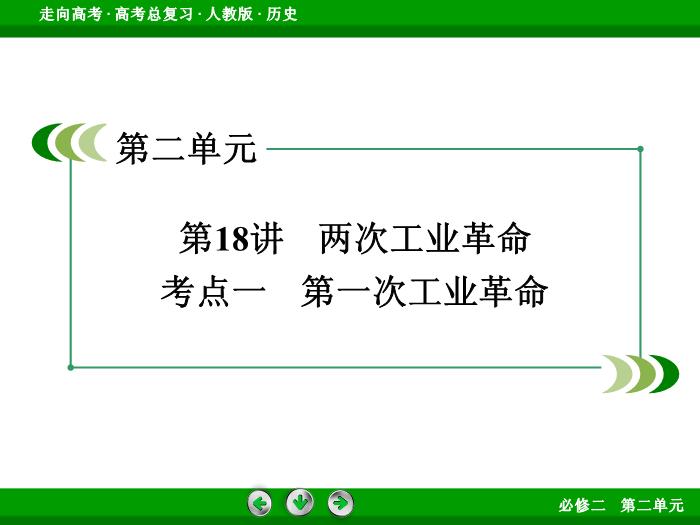 走向高考 · 高考总复习 · 人教版 · 历史

第二单元

第18讲　两次工业革命
考点一　第一次工业革命

必修二　第二单元